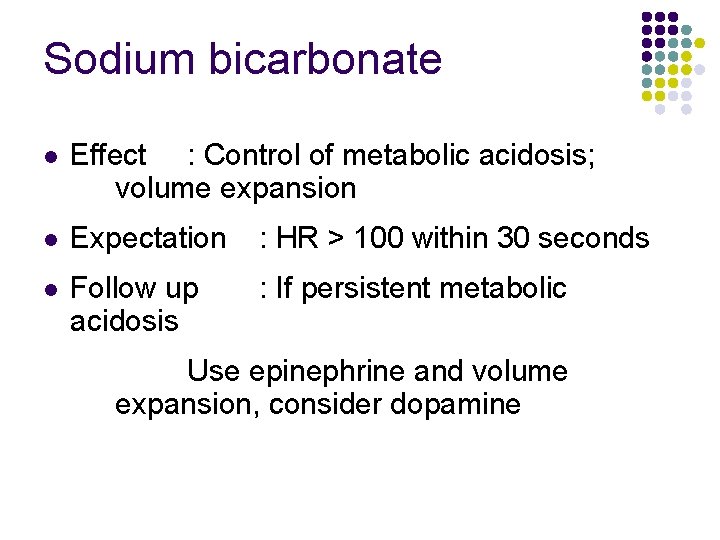 Sodium bicarbonate

- Effect : Control of metabolic acidosis; volume expansion
- Expectation : HR > 100 within 30 seconds
- Follow up : If persistent metabolic acidosis

Use epinephrine and volume expansion, consider dopamine